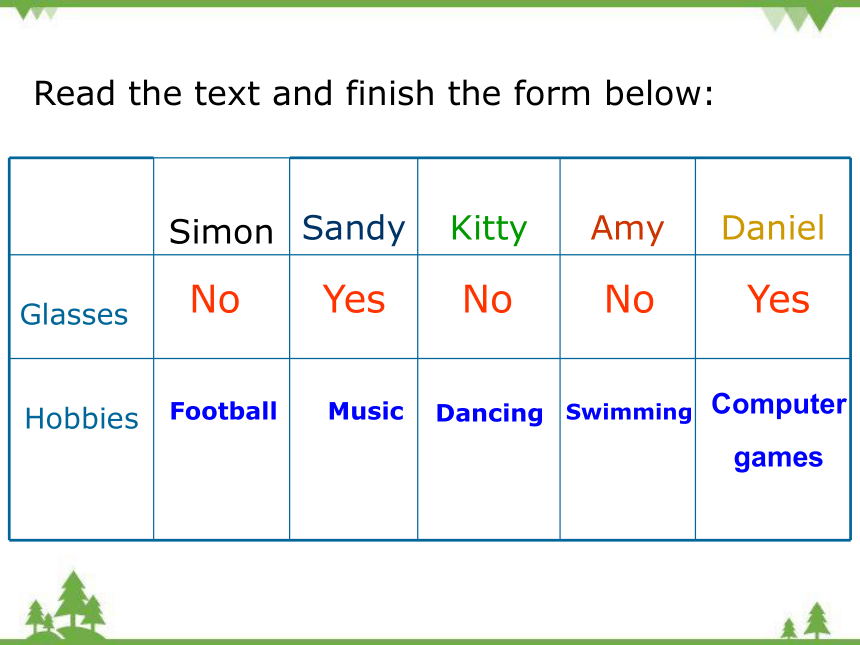 Read the text and finish the form below:

| | Simon | Sandy | Kitty | Amy | Daniel |
|---|---|---|---|---|---|
| Glasses | No | Yes | No | No | Yes |
| Hobbies | Football | Music | Dancing | Swimming | Computer games |